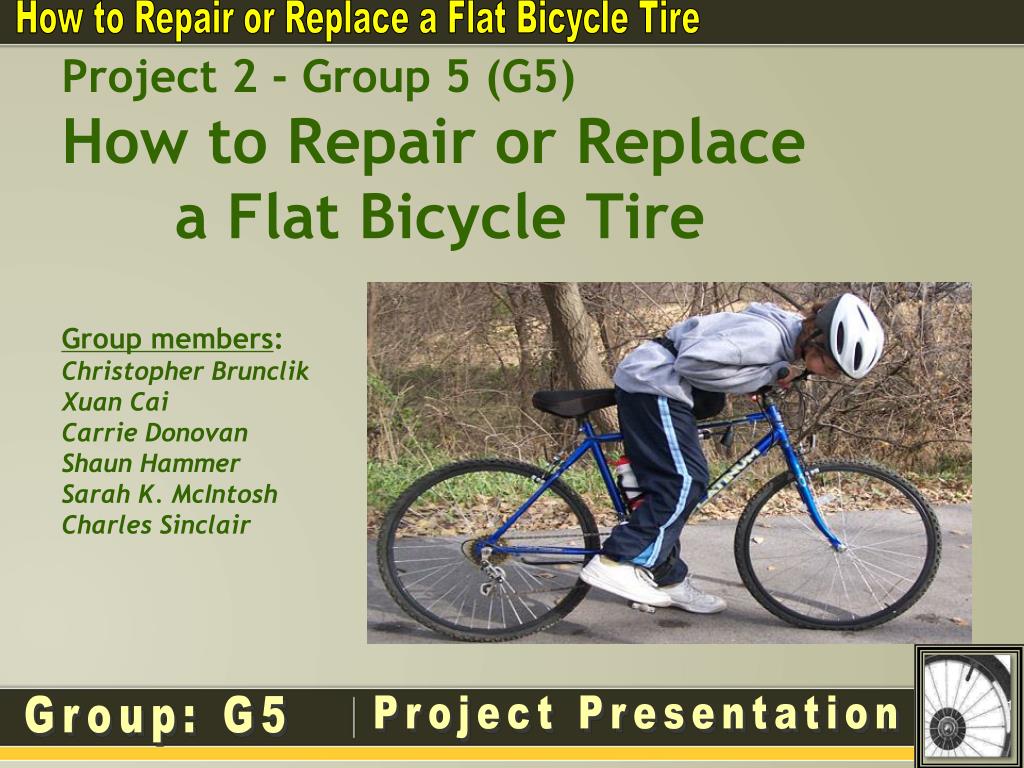 How to Repair or Replace a Flat Bicycle Tire

Project 2 - Group 5 (G5)

How to Repair or Replace a Flat Bicycle Tire

Group members:
Christopher Brunclik
Xuan Cai
Carrie Donovan
Shaun Hammer
Sarah K. McIntosh
Charles Sinclair

Group: G5 | Project Presentation